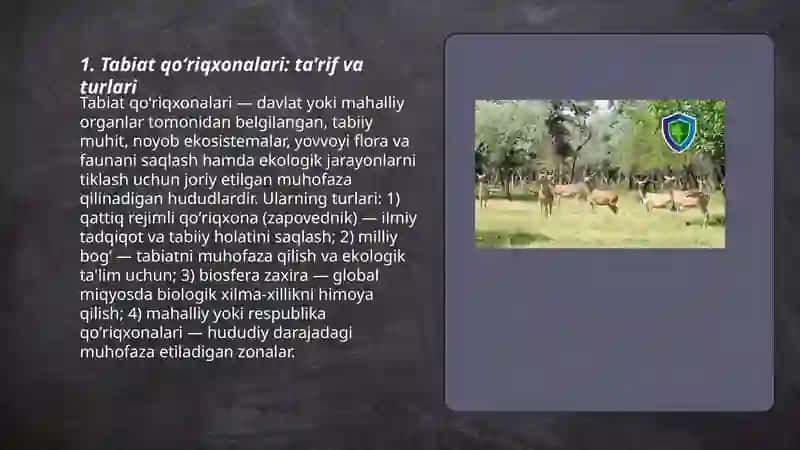 1. Tabiat qo‘riqxonalari: ta'rif va turlari

Tabiat qo'riqxonalari — davlat yoki mahalliy organlar tomonidan belgilangan, tabiiy muhit, noyob ekosistemalar, yovvoyi flora va faunani saqlash hamda ekologik jarayonlarni tiklash uchun joriy etilgan muhofaza qilinadigan hududlardir. Ularning turlari: 1) qattiq rejimli qo‘riqxona (zapovednik) — ilmiy tadqiqot va tabiiy holatini saqlash; 2) milliy bog‘ — tabiatni muhofaza qilish va ekologik ta'lim uchun; 3) biosfera zaxira — global miqyosda biologik xilma-xillikni himoya qilish; 4) mahalliy yoki respublika qo‘riqxonalari — hududiy darajadagi muhofaza etiladigan zonalar.